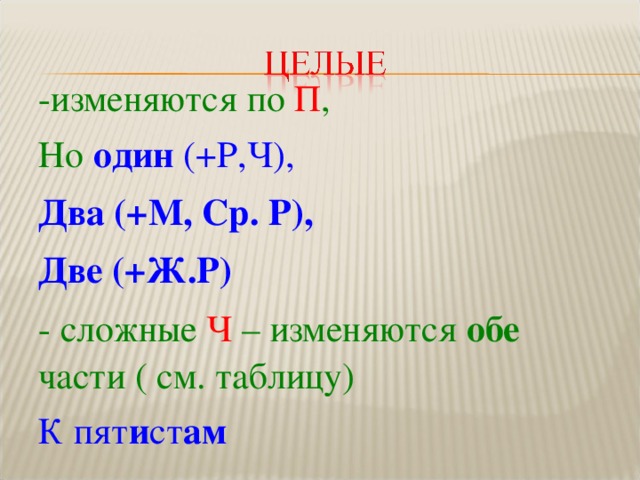 ЦЕЛЫЕ

-изменяются по П,

Но один (+Р,Ч),

Два (+М, Ср. Р),

Две (+Ж.Р)

- сложные Ч – изменяются обе части ( см. таблицу)

К пятистам